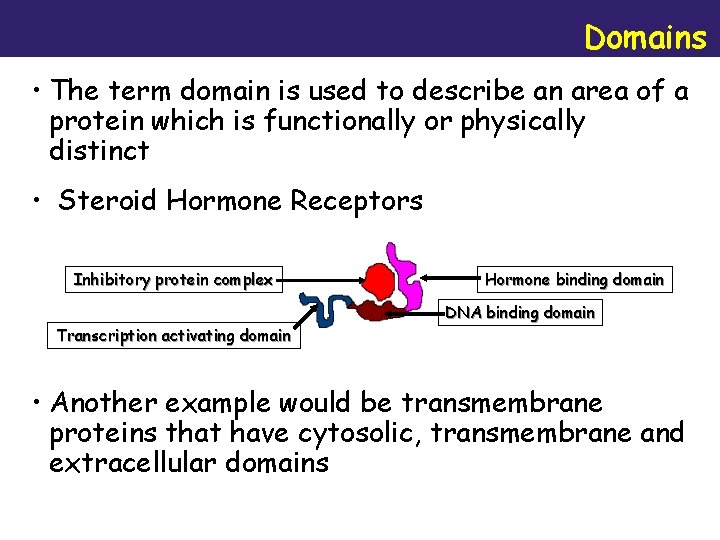 Domains

• The term domain is used to describe an area of a protein which is functionally or physically distinct

• Steroid Hormone Receptors

Inhibitory protein complex

Hormone binding domain

DNA binding domain

Transcription activating domain

• Another example would be transmembrane proteins that have cytosolic, transmembrane and extracellular domains